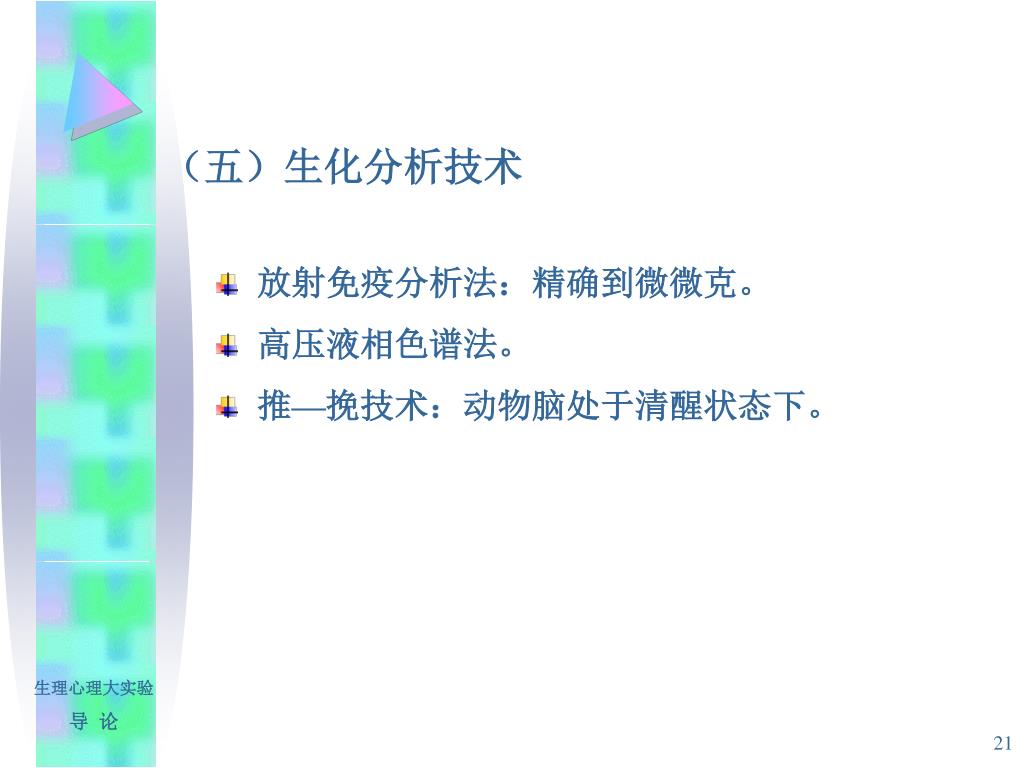 （五）生化分析技术

放射免疫分析法：精确到微微克。

高压液相色谱法。

推—挽技术：动物脑处于清醒状态下。

生理心理大实验

导 论

21